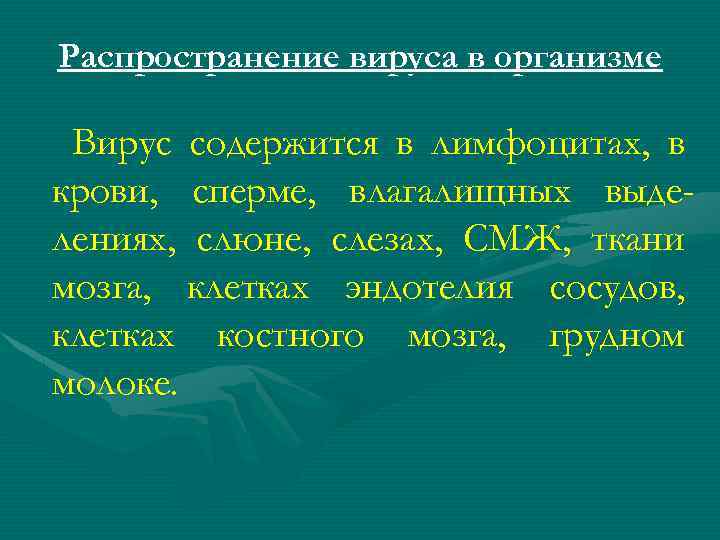 Распространение вируса в организме

Вирус содержится в лимфоцитах, в крови, сперме, влагалищных выделениях, слюне, слезах, СМЖ, ткани мозга, клетках эндотелия сосудов, клетках костного мозга, грудном молоке.